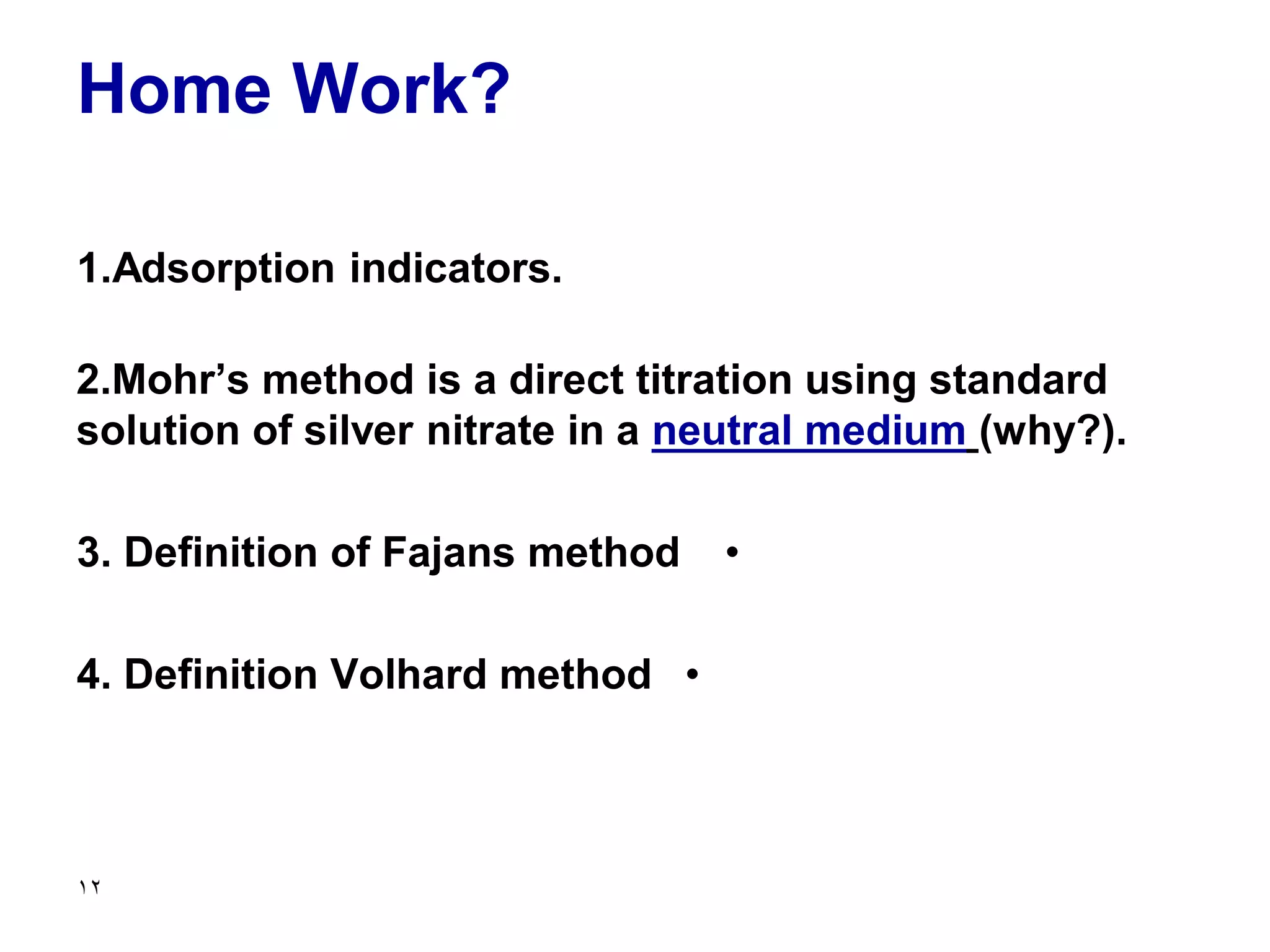 Home Work?

1.Adsorption indicators.

2.Mohr’s method is a direct titration using standard solution of silver nitrate in a neutral medium (why?).

3. Definition of Fajans method •

4. Definition Volhard method •

١٢